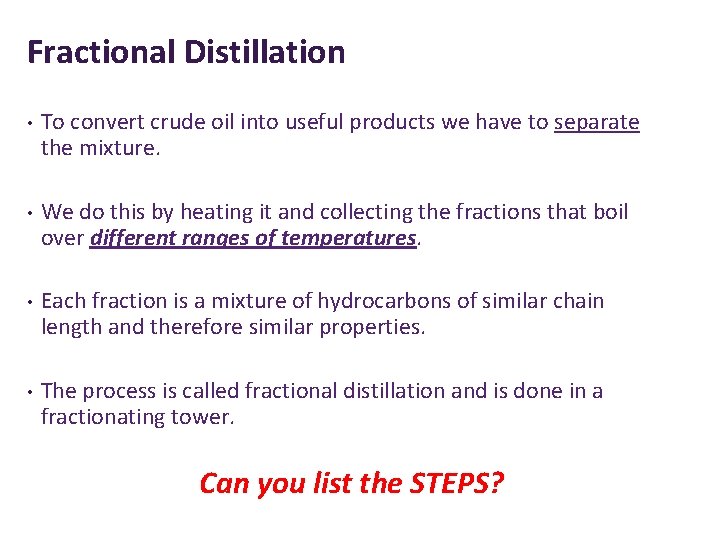 Fractional Distillation

• To convert crude oil into useful products we have to separate the mixture.

• We do this by heating it and collecting the fractions that boil over different ranges of temperatures.

• Each fraction is a mixture of hydrocarbons of similar chain length and therefore similar properties.

• The process is called fractional distillation and is done in a fractionating tower.

Can you list the STEPS?